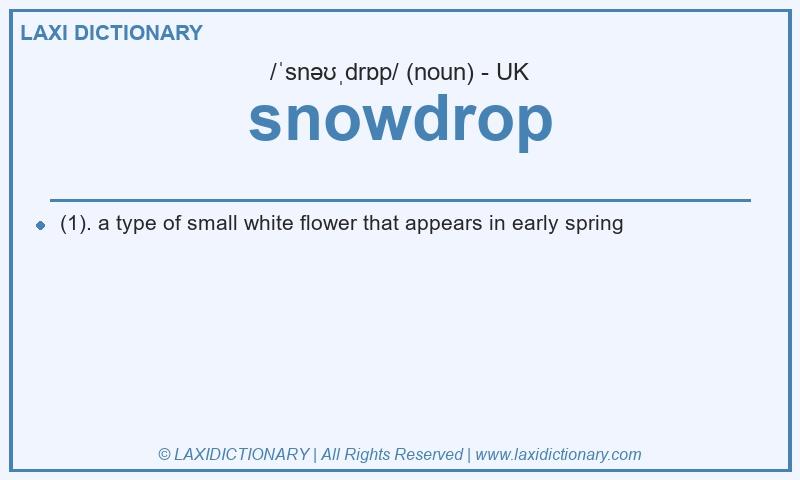 LAXI DICTIONARY

/ˈsnəʊˌdrɒp/ (noun) - UK

snowdrop

(1). a type of small white flower that appears in early spring

© LAXIDICTIONARY | All Rights Reserved | www.laxidictionary.com